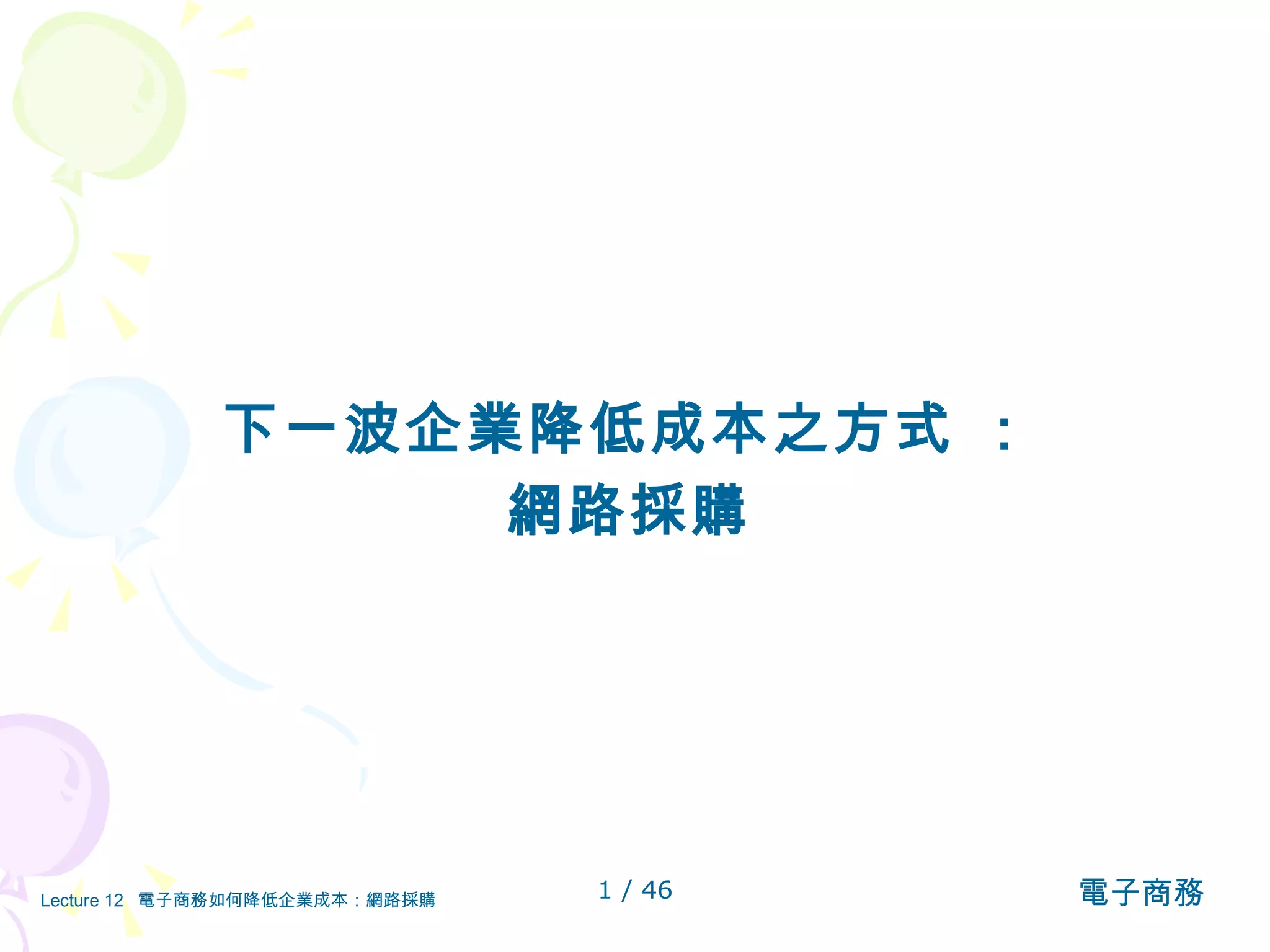 下一波企業降低成本之方式 ：
網路採購

Lecture 12 電子商務如何降低企業成本：網路採購

1 / 46

電子商務